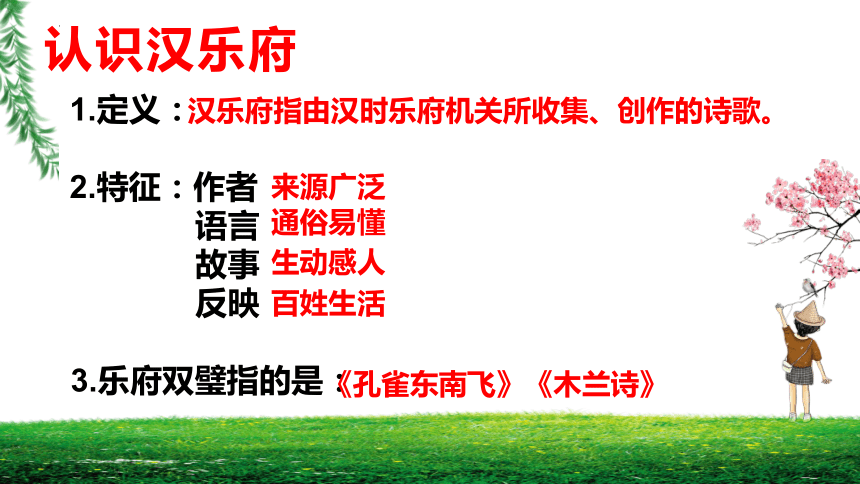 认识汉乐府

1.定义：汉乐府指由汉时乐府机关所收集、创作的诗歌。

2.特征：作者 来源广泛
语言 通俗易懂
故事 生动感人
反映 百姓生活

3.乐府双璧指的是：《孔雀东南飞》《木兰诗》